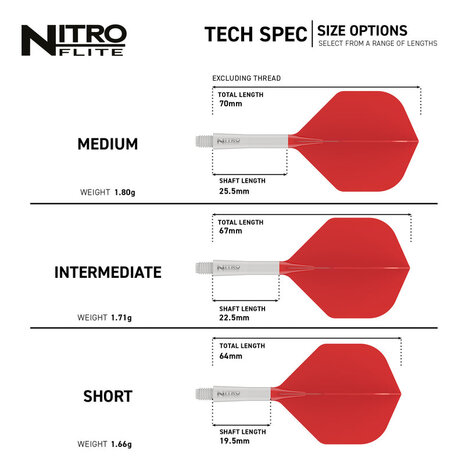 NITRO FLITE

TECH SPEC | SIZE OPTIONS
SELECT FROM A RANGE OF LENGTHS

EXCLUDING THREAD

TOTAL LENGTH
70mm

MEDIUM

NITRO

SHAFT LENGTH
25.5mm

WEIGHT 1.80g

TOTAL LENGTH
67mm

INTERMEDIATE

NITRO

SHAFT LENGTH
22.5mm

WEIGHT 1.71g

TOTAL LENGTH
64mm

SHORT

NITRO

SHAFT LENGTH
19.5mm

WEIGHT 1.66g